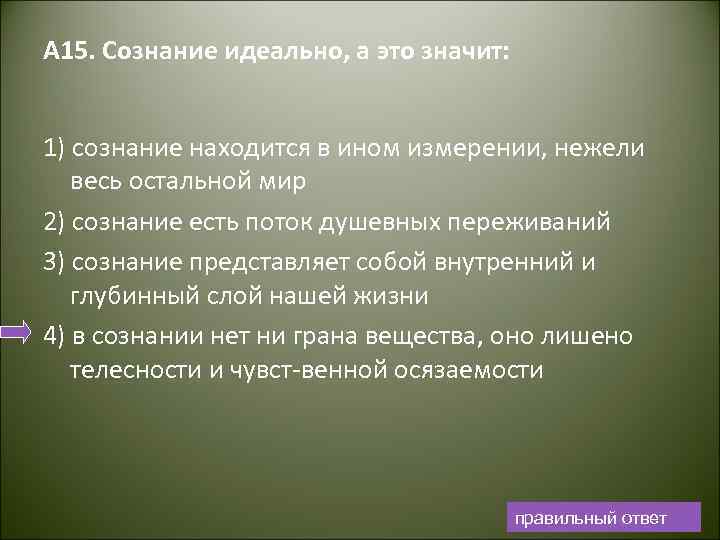 А15. Сознание идеально, а это значит:

1) сознание находится в ином измерении, нежели весь остальной мир

2) сознание есть поток душевных переживаний

3) сознание представляет собой внутренний и глубинный слой нашей жизни

4) в сознании нет ни грана вещества, оно лишено телесности и чувст-венной осязаемости

правильный ответ